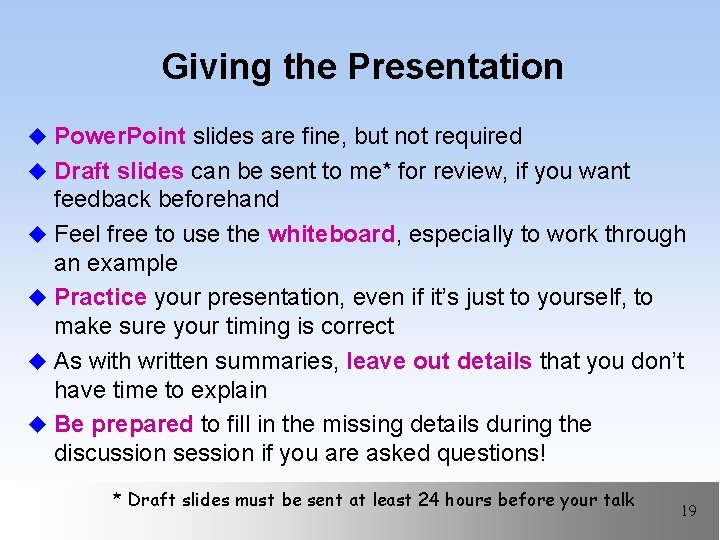 Giving the Presentation

◆ PowerPoint slides are fine, but not required

◆ Draft slides can be sent to me* for review, if you want feedback beforehand

◆ Feel free to use the whiteboard, especially to work through an example

◆ Practice your presentation, even if it's just to yourself, to make sure your timing is correct

◆ As with written summaries, leave out details that you don't have time to explain

◆ Be prepared to fill in the missing details during the discussion session if you are asked questions!

* Draft slides must be sent at least 24 hours before your talk

19